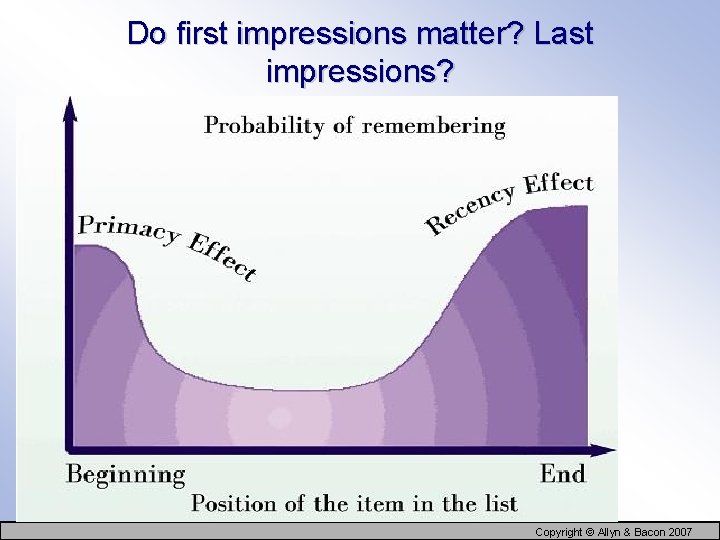 Do first impressions matter? Last impressions?

Probability of remembering

Primacy Effect

Recency Effect

Beginning

End

Position of the item in the list

Copyright © Allyn & Bacon 2007